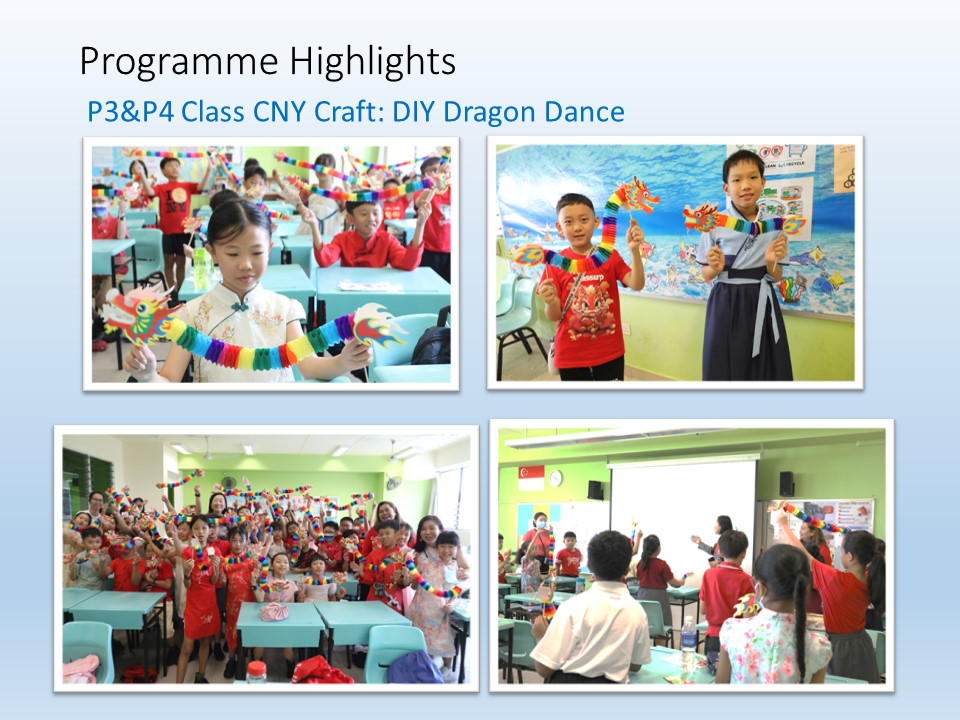 Programme Highlights

P3&P4 Class CNY Craft: DIY Dragon Dance